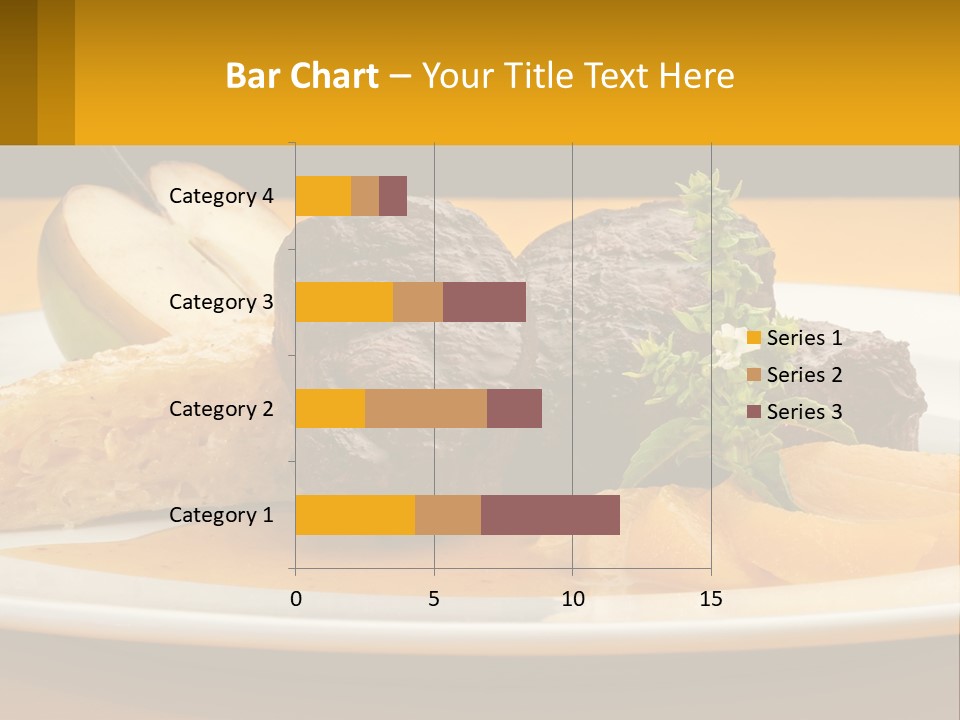 Bar Chart – Your Title Text Here

Category 4
Category 3
Category 2
Category 1

0
5
10
15

Series 1
Series 2
Series 3